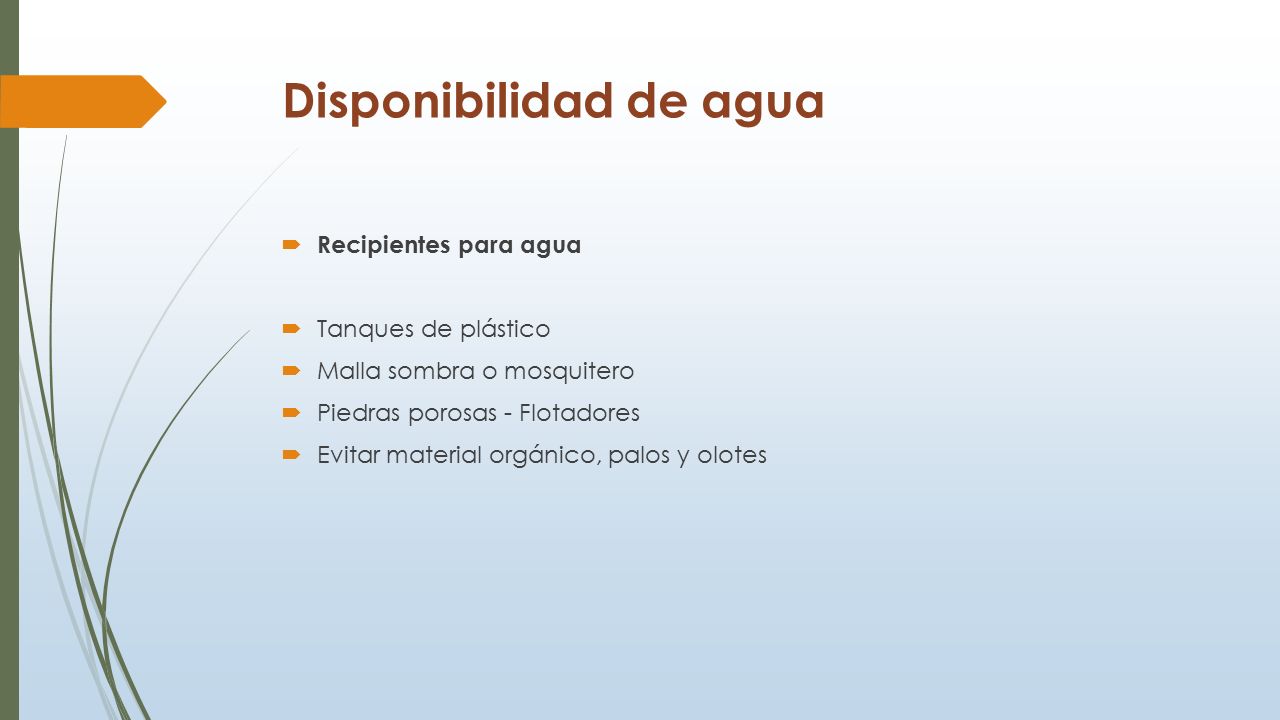 Disponibilidad de agua

Recipientes para agua

Tanques de plástico
Malla sombra o mosquitero
Piedras porosas - Flotadores
Evitar material orgánico, palos y olotes